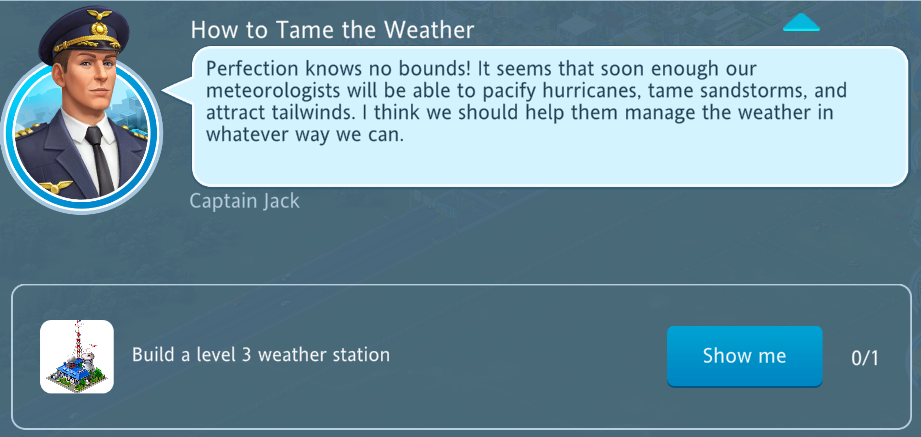 How to Tame the Weather

Perfection knows no bounds! It seems that soon enough our meteorologists will be able to pacify hurricanes, tame sandstorms, and attract tailwinds. I think we should help them manage the weather in whatever way we can.

Captain Jack

Build a level 3 weather station

Show me

0/1